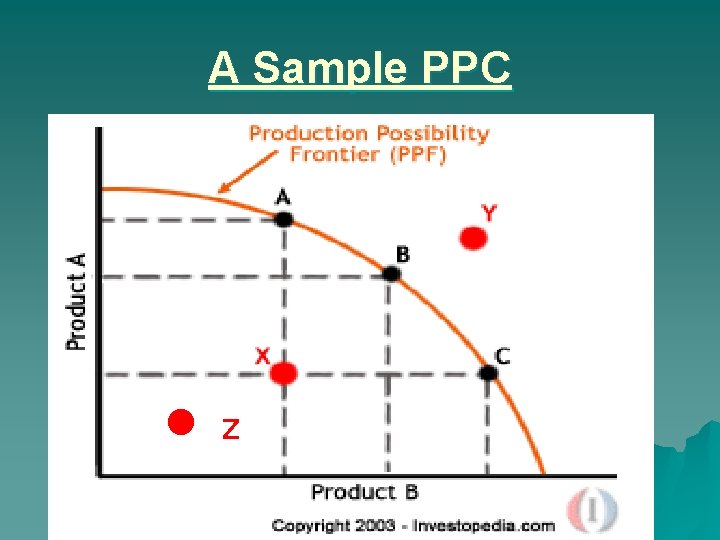 A Sample PPC

Production Possibility Frontier (PPF)

A

Y

B

Product A

X

C

Z

Product B

Copyright 2003 - Investopedia.com